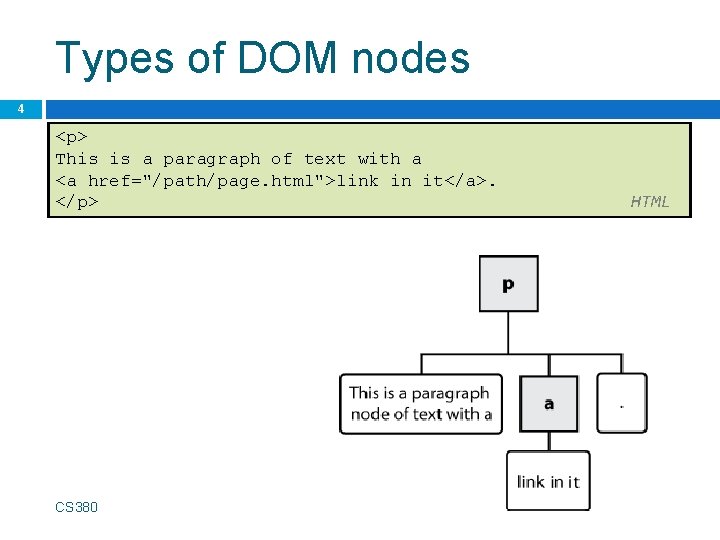 Types of DOM nodes

4

<p>
This is a paragraph of text with a
<a href="/path/page.html">link in it</a>.
</p>
HTML

p

This is a paragraph node of text with a

a

.

link in it

CS380